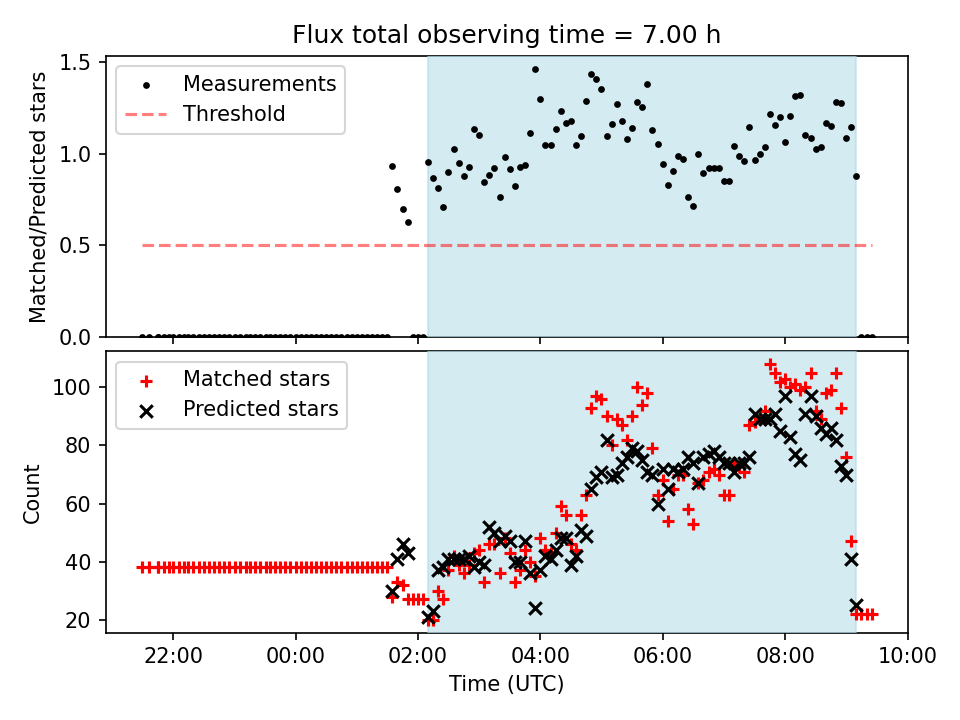 Flux total observing time = 7.00 h

Measurements
Threshold

Matched/Predicted stars

1.5
1.0
0.5
0.0

Matched stars
Predicted stars

Count

100
80
60
40
20

22:00
00:00
02:00
04:00
06:00
08:00
10:00

Time (UTC)